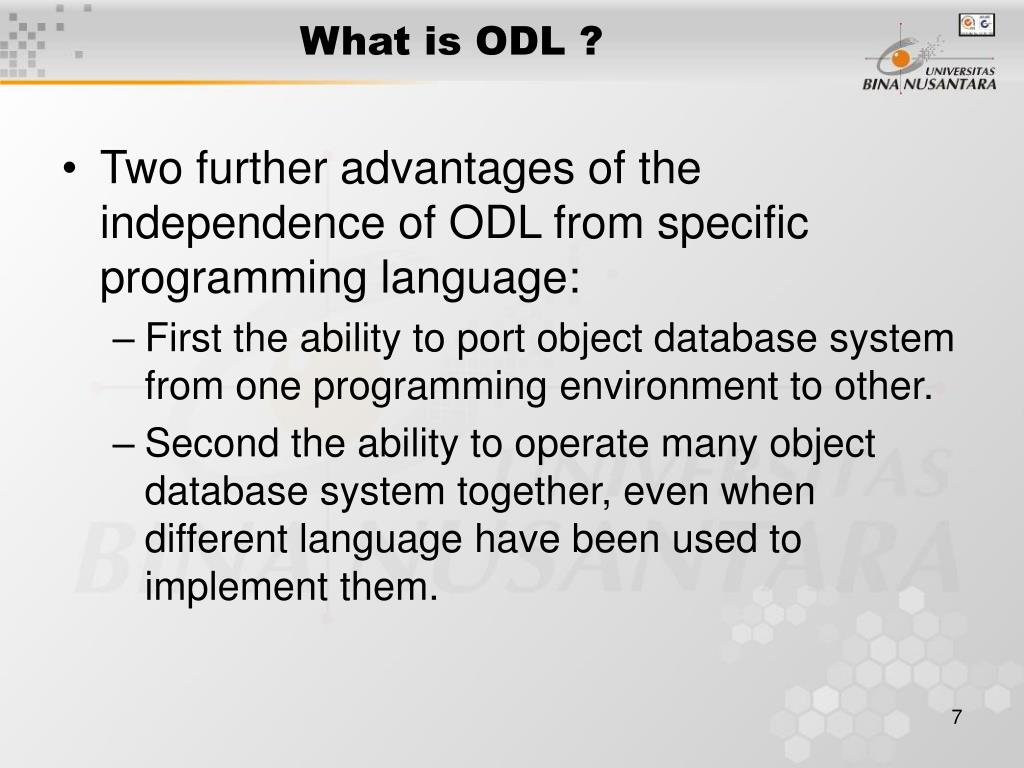 What is ODL ?

UNIVERSITAS
BINA NUSANTARA

• Two further advantages of the independence of ODL from specific programming language:
– First the ability to port object database system from one programming environment to other.
– Second the ability to operate many object database system together, even when different language have been used to implement them.

7